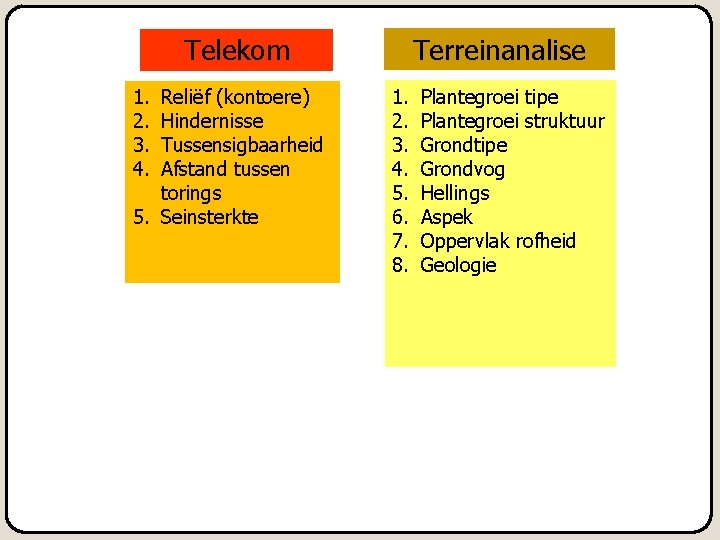 Telekom

1. Reliëf (kontoere)
2. Hindernisse
3. Tussensigbaarheid
4. Afstand tussen torings
5. Seinsterkte

Terreinanalise

1. Plantegroei tipe
2. Plantegroei struktuur
3. Grondtipe
4. Grondvog
5. Hellings
6. Aspek
7. Oppervlak rofheid
8. Geologie